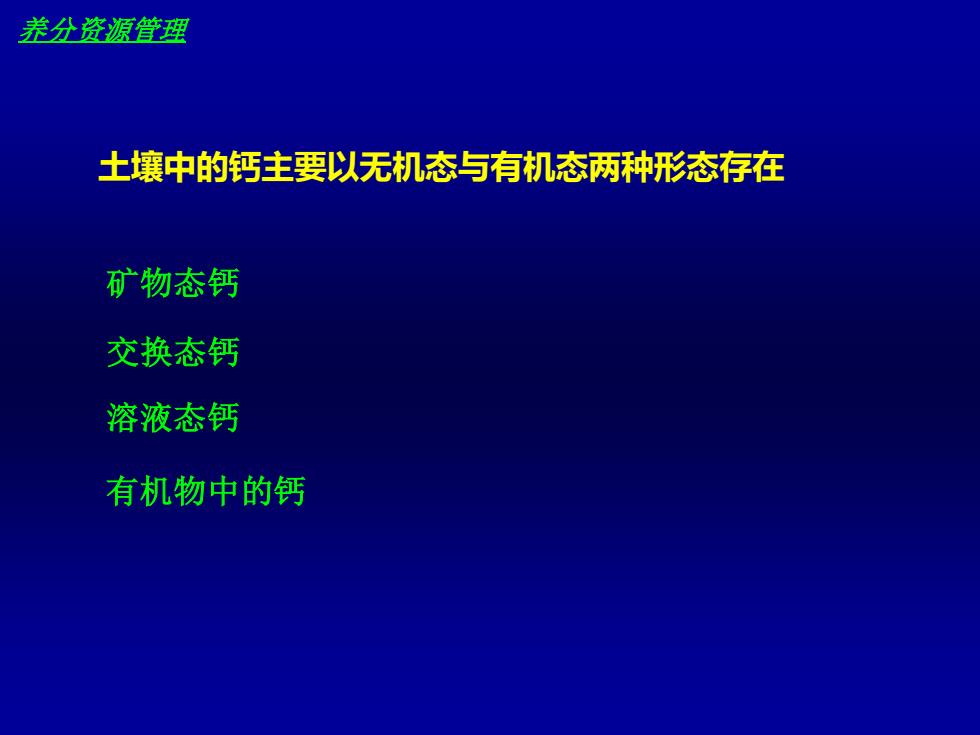 养分资源管理

土壤中的钙主要以无机态与有机态两种形态存在

矿物态钙

交换态钙

溶液态钙

有机物中的钙